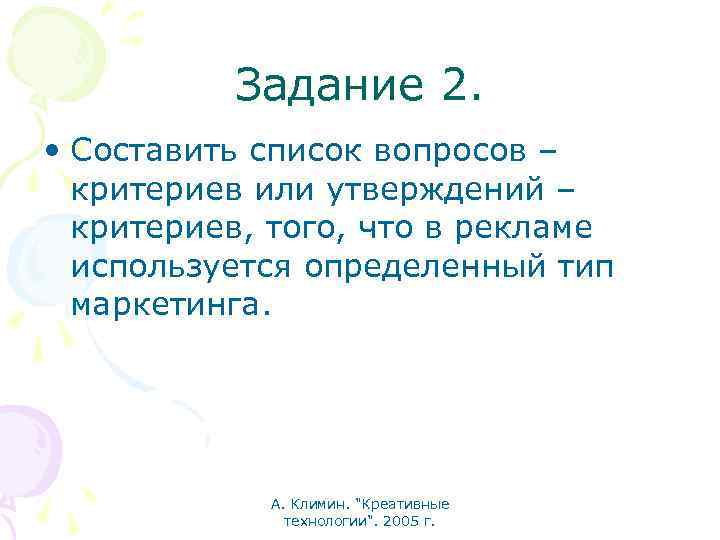 Задание 2.

• Составить список вопросов – критериев или утверждений – критериев, того, что в рекламе используется определенный тип маркетинга.

А. Климин. "Креативные технологии". 2005 г.